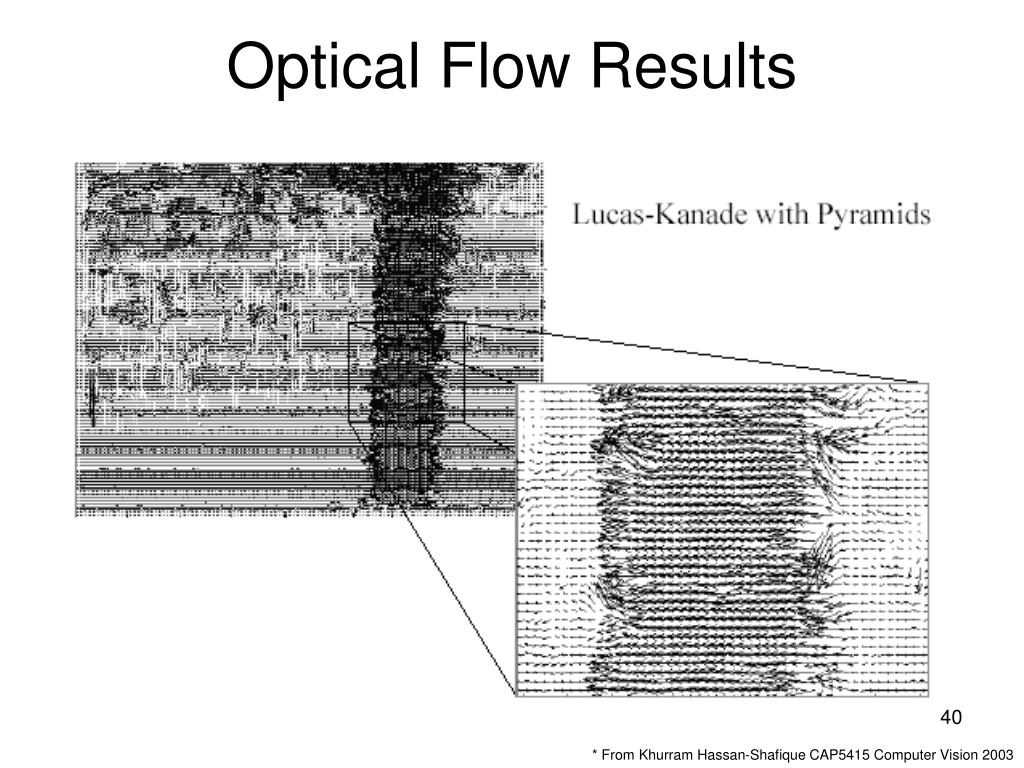 Optical Flow Results

Lucas-Kanade with Pyramids

40

* From Khurram Hassan-Shafique CAP5415 Computer Vision 2003